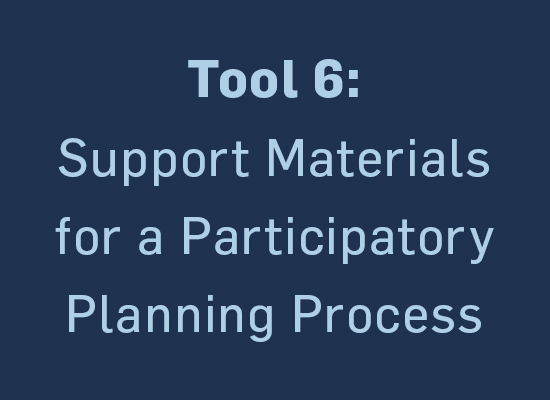 Tool 6:
Support Materials for a Participatory Planning Process